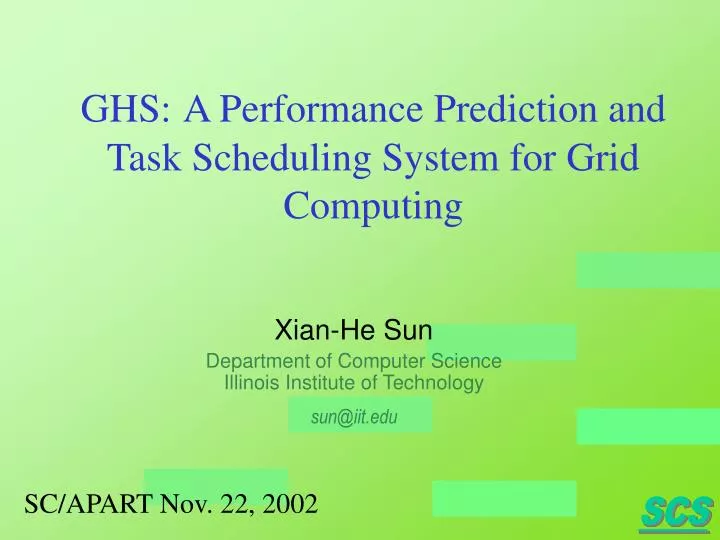 GHS: A Performance Prediction and Task Scheduling System for Grid Computing

Xian-He Sun
Department of Computer Science
Illinois Institute of Technology
sun@iit.edu

SC/APART Nov. 22, 2002

SCS